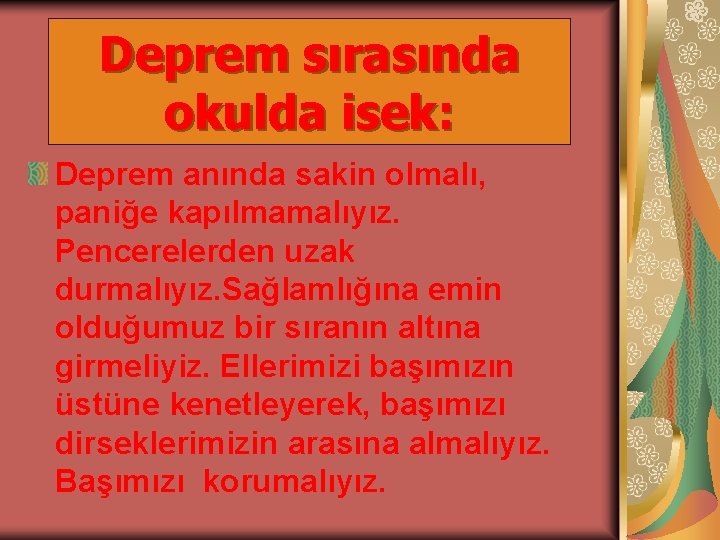 Deprem sırasında okulda isek:

Deprem anında sakin olmalı, paniğe kapılmamalıyız. Pencerelerden uzak durmalıyız.Sağlamlığına emin olduğumuz bir sıranın altına girmeliyiz. Ellerimizi başımızın üstüne kenetleyerek, başımızı dirseklerimizin arasına almalıyız. Başımızı korumalıyız.